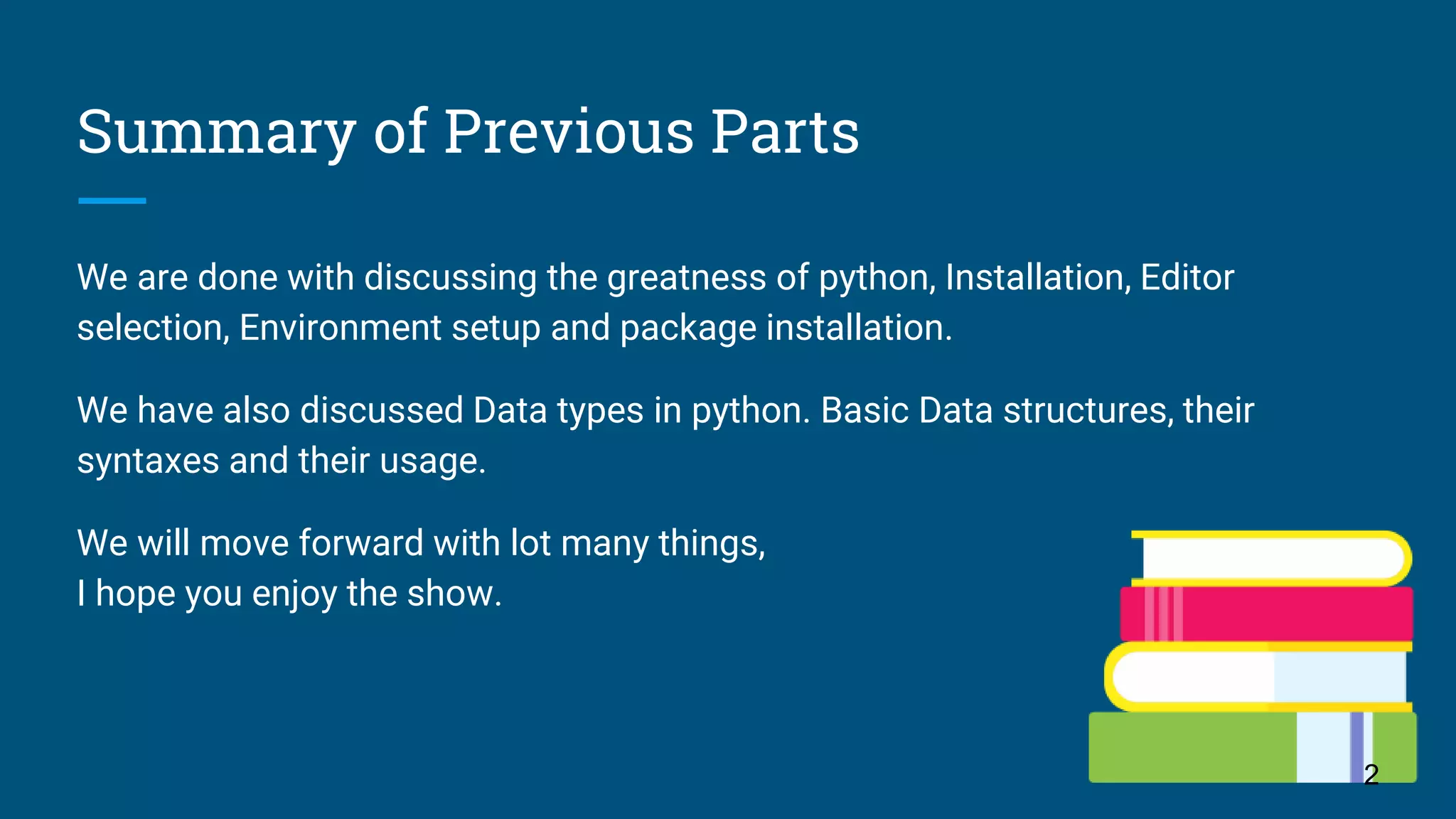 Summary of Previous Parts

We are done with discussing the greatness of python, Installation, Editor selection, Environment setup and package installation.

We have also discussed Data types in python. Basic Data structures, their syntaxes and their usage.

We will move forward with lot many things,
I hope you enjoy the show.

2